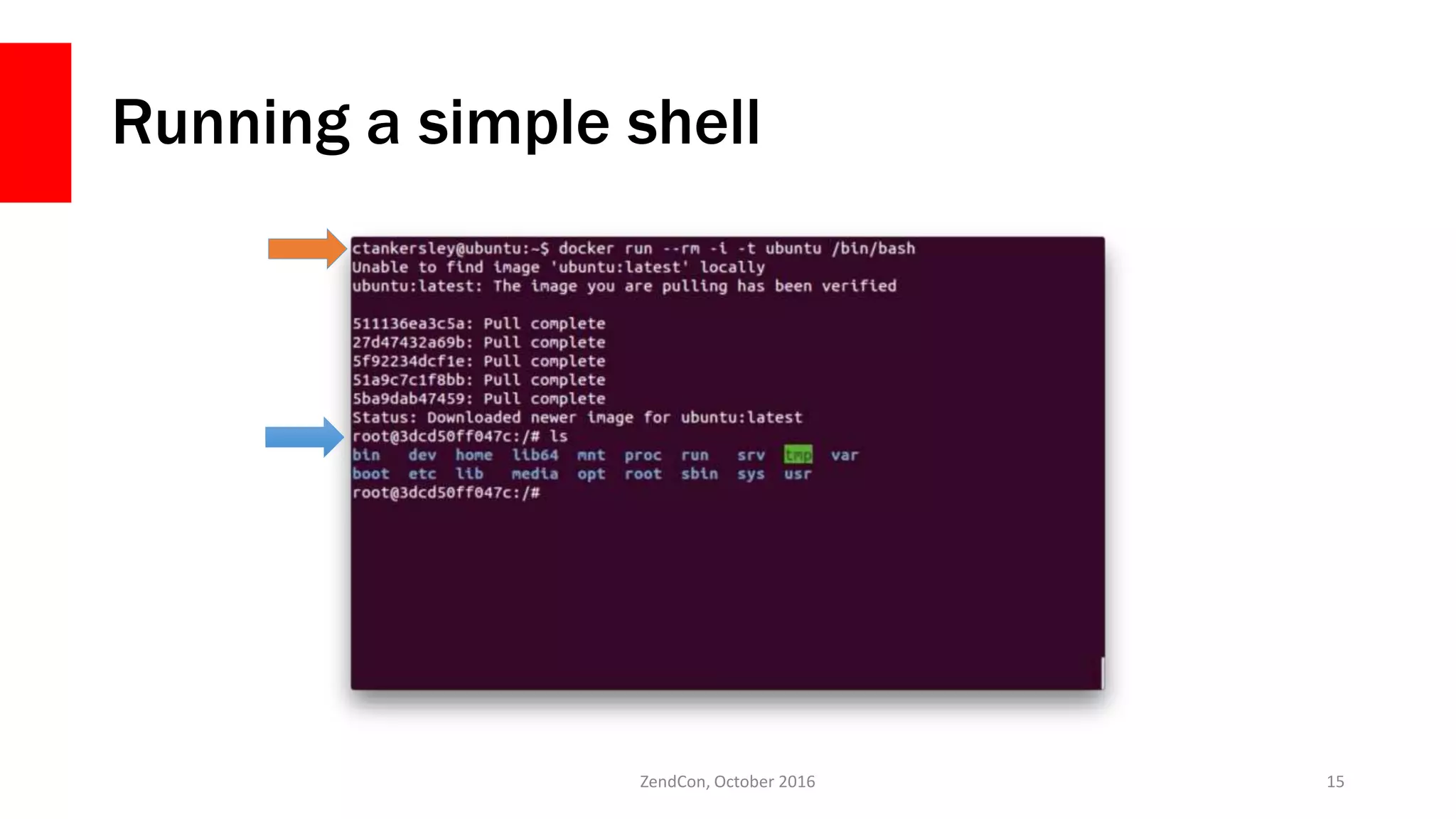 Running a simple shell

ctankersley@ubuntu:~$ docker run --rm -i -t ubuntu /bin/bash
Unable to find image 'ubuntu:latest' locally
ubuntu:latest: The image you are pulling has been verified

511136ea3c5a: Pull complete
27d47432a69b: Pull complete
5f92234dcf1e: Pull complete
51a9c7c1f8bb: Pull complete
5ba9dab47459: Pull complete
Status: Downloaded newer image for ubuntu:latest
root@3dcd50ff047c:/# ls
bin dev home lib64 mnt proc run srv tmp var
boot etc lib media opt root sbin sys usr
root@3dcd50ff047c:/#

ZendCon, October 2016

15